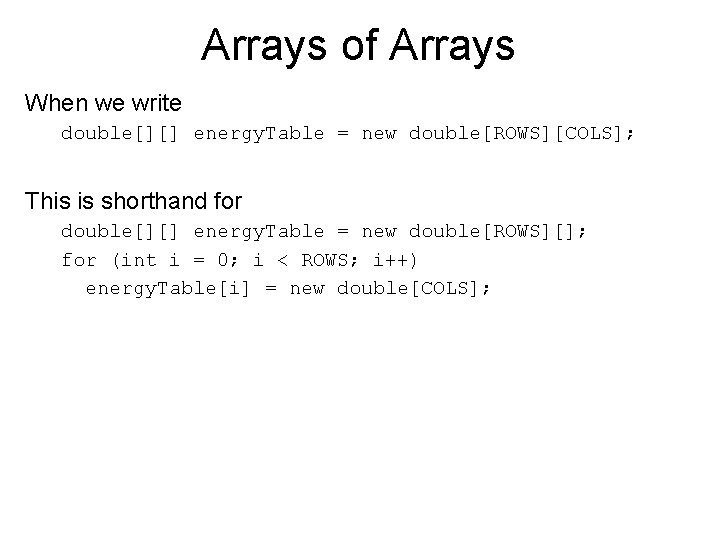 Arrays of Arrays

When we write

double[][] energyTable = new double[ROWS][COLS];

This is shorthand for

double[][] energyTable = new double[ROWS][];
for (int i = 0; i < ROWS; i++)
  energyTable[i] = new double[COLS];